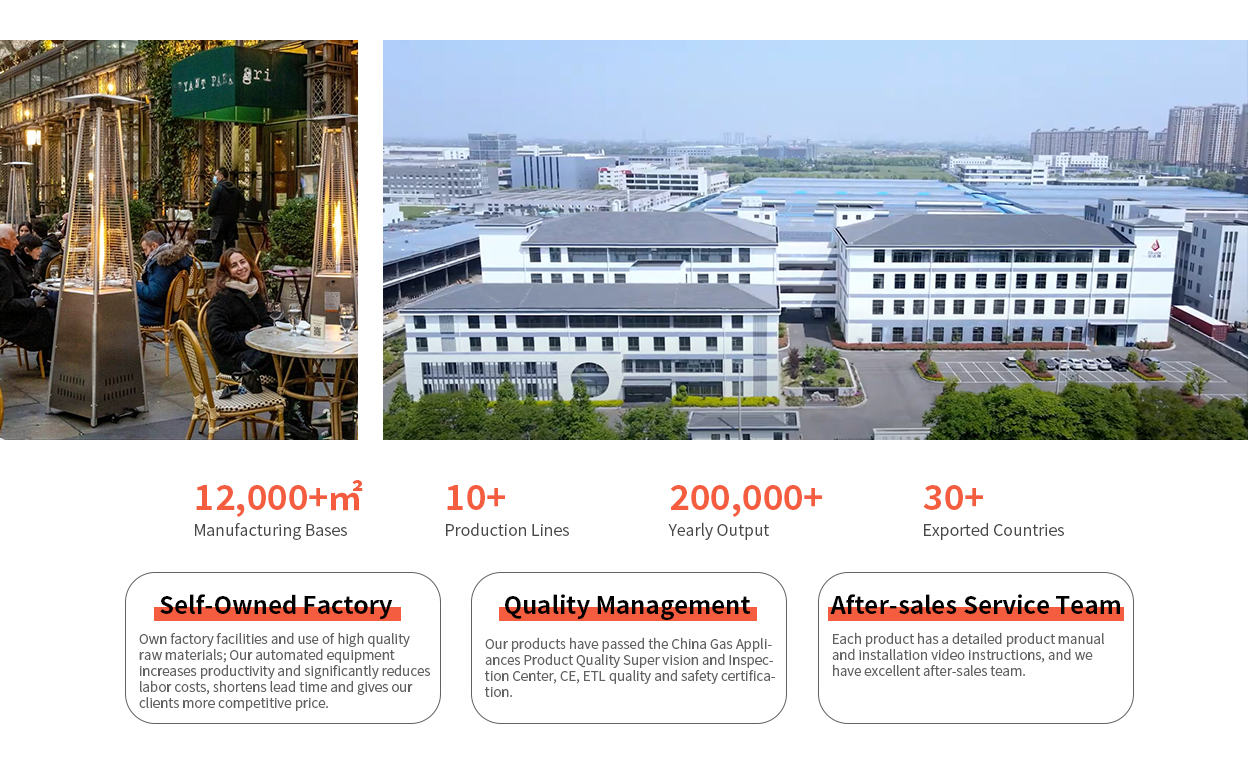 BRYANT PARK gri

12,000+㎡
Manufacturing Bases

10+
Production Lines

200,000+
Yearly Output

30+
Exported Countries

Self-Owned Factory

Own factory facilities and use of high quality raw materials; Our automated equipment increases productivity and significantly reduces labor costs, shortens lead time and gives our clients more competitive price.

Quality Management

Our products have passed the China Gas Appliances Product Quality Super vision and Inspection Center, CE, ETL quality and safety certification.

After-sales Service Team

Each product has a detailed product manual and installation video instructions, and we have excellent after-sales team.